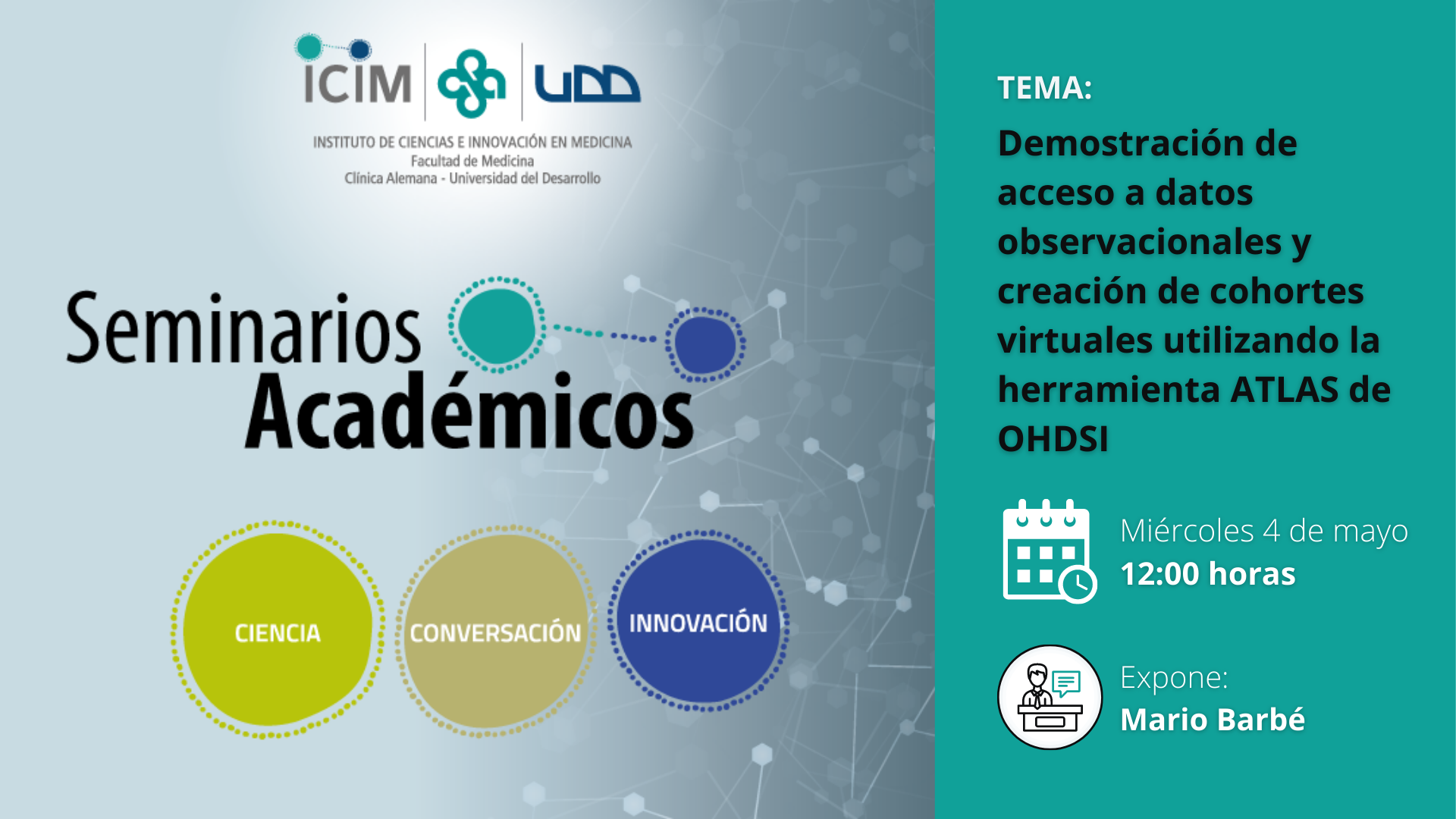 ICIM UDD

INSTITUTO DE CIENCIAS E INNOVACIÓN EN MEDICINA
Facultad de Medicina
Clínica Alemana - Universidad del Desarrollo

Seminarios Académicos

CIENCIA

CONVERSACIÓN

INNOVACIÓN

TEMA:

Demostración de acceso a datos observacionales y creación de cohortes virtuales utilizando la herramienta ATLAS de OHDSI

Miércoles 4 de mayo
12:00 horas

Expone:
Mario Barbé